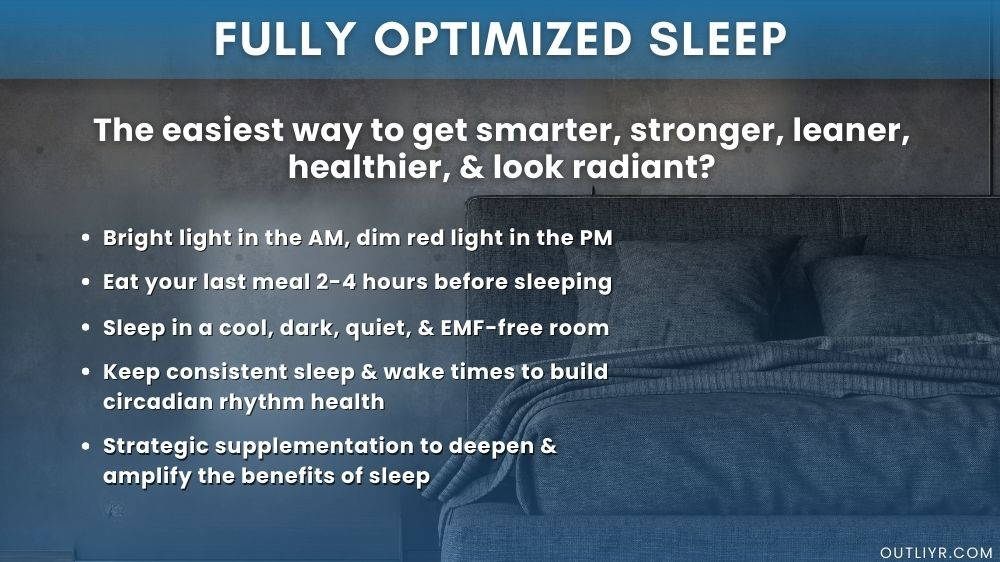 FULLY OPTIMIZED SLEEP

The easiest way to get smarter, stronger, leaner, healthier, & look radiant?

• Bright light in the AM, dim red light in the PM
• Eat your last meal 2-4 hours before sleeping
• Sleep in a cool, dark, quiet, & EMF-free room
• Keep consistent sleep & wake times to build circadian rhythm health
• Strategic supplementation to deepen & amplify the benefits of sleep

OUTLIYR.COM